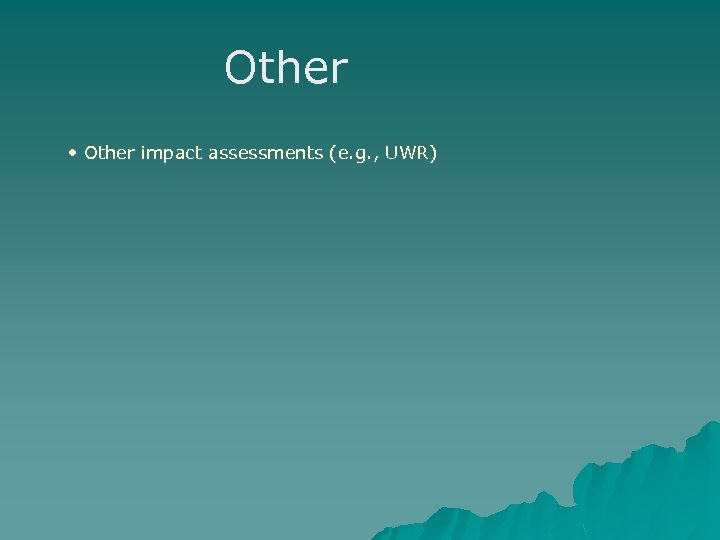 Other

• Other impact assessments (e.g., UWR)